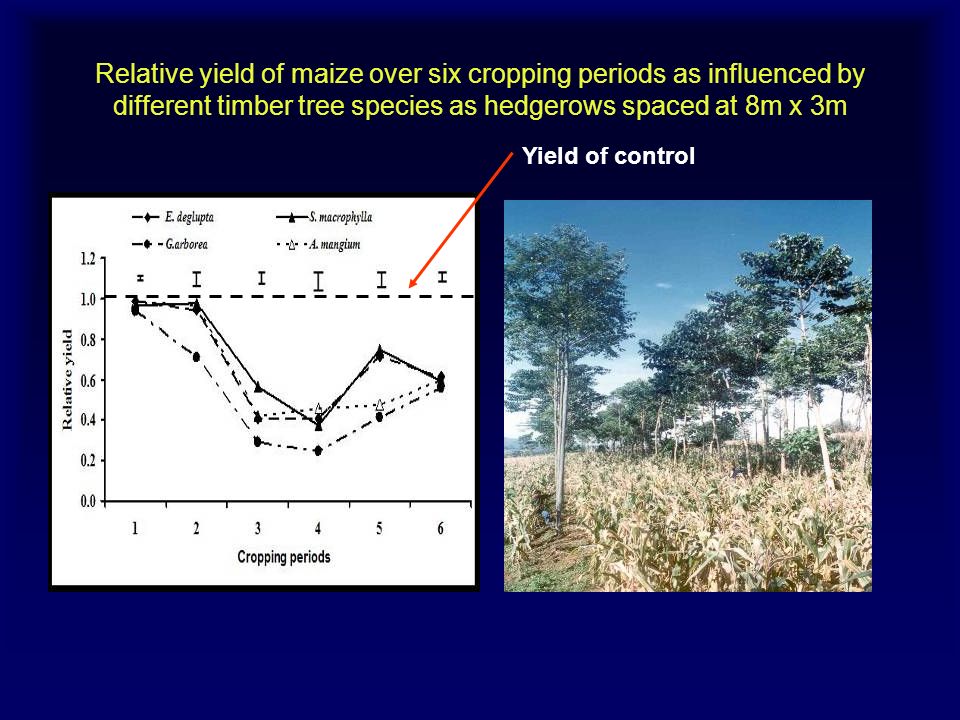 Relative yield of maize over six cropping periods as influenced by different timber tree species as hedgerows spaced at 8m x 3m

Yield of control

E. deglupta
S. macrophylla
G.arborea
A. mangium

Relative yield

1.2
1.0
0.8
0.6
0.4
0.2
0.0

1
2
3
4
5
6

Cropping periods